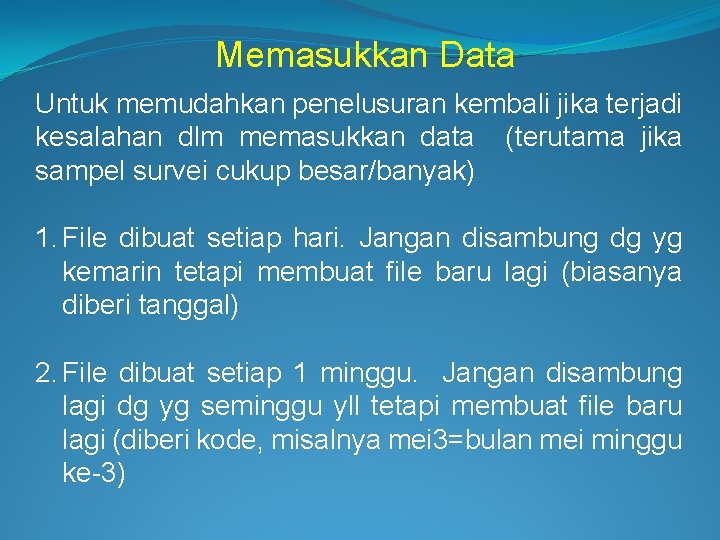 Memasukkan Data

Untuk memudahkan penelusuran kembali jika terjadi kesalahan dlm memasukkan data (terutama jika sampel survei cukup besar/banyak)

1. File dibuat setiap hari. Jangan disambung dg yg kemarin tetapi membuat file baru lagi (biasanya diberi tanggal)

2. File dibuat setiap 1 minggu. Jangan disambung lagi dg yg seminggu yll tetapi membuat file baru lagi (diberi kode, misalnya mei3=bulan mei minggu ke-3)